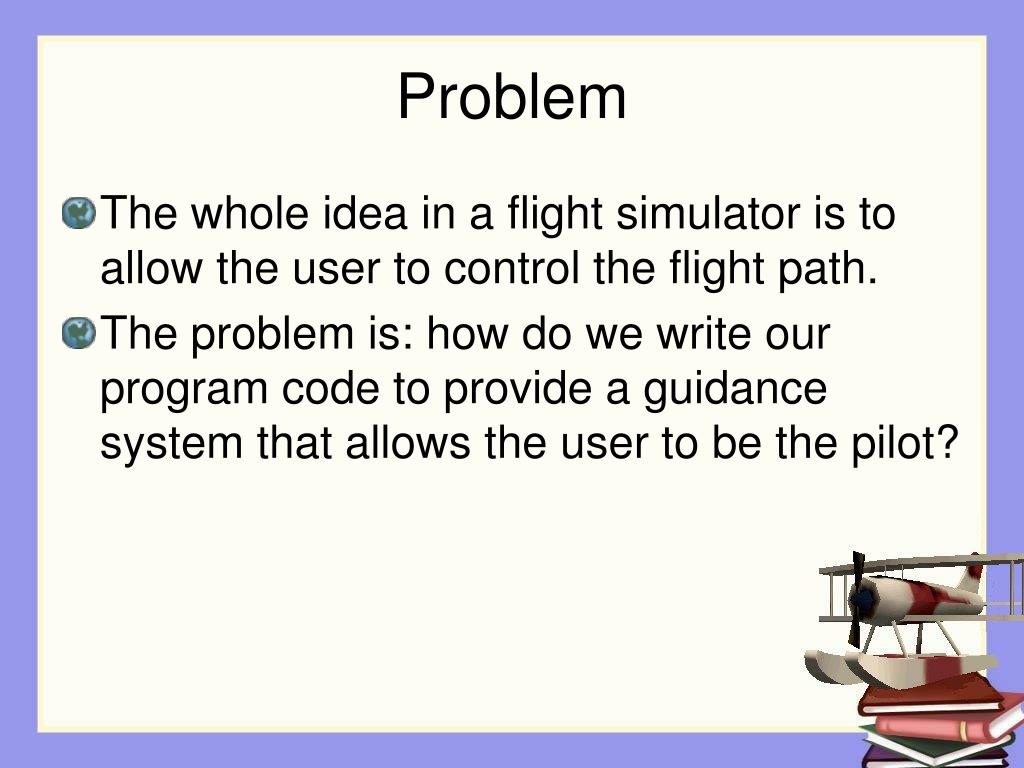 Problem

The whole idea in a flight simulator is to allow the user to control the flight path.

The problem is: how do we write our program code to provide a guidance system that allows the user to be the pilot?